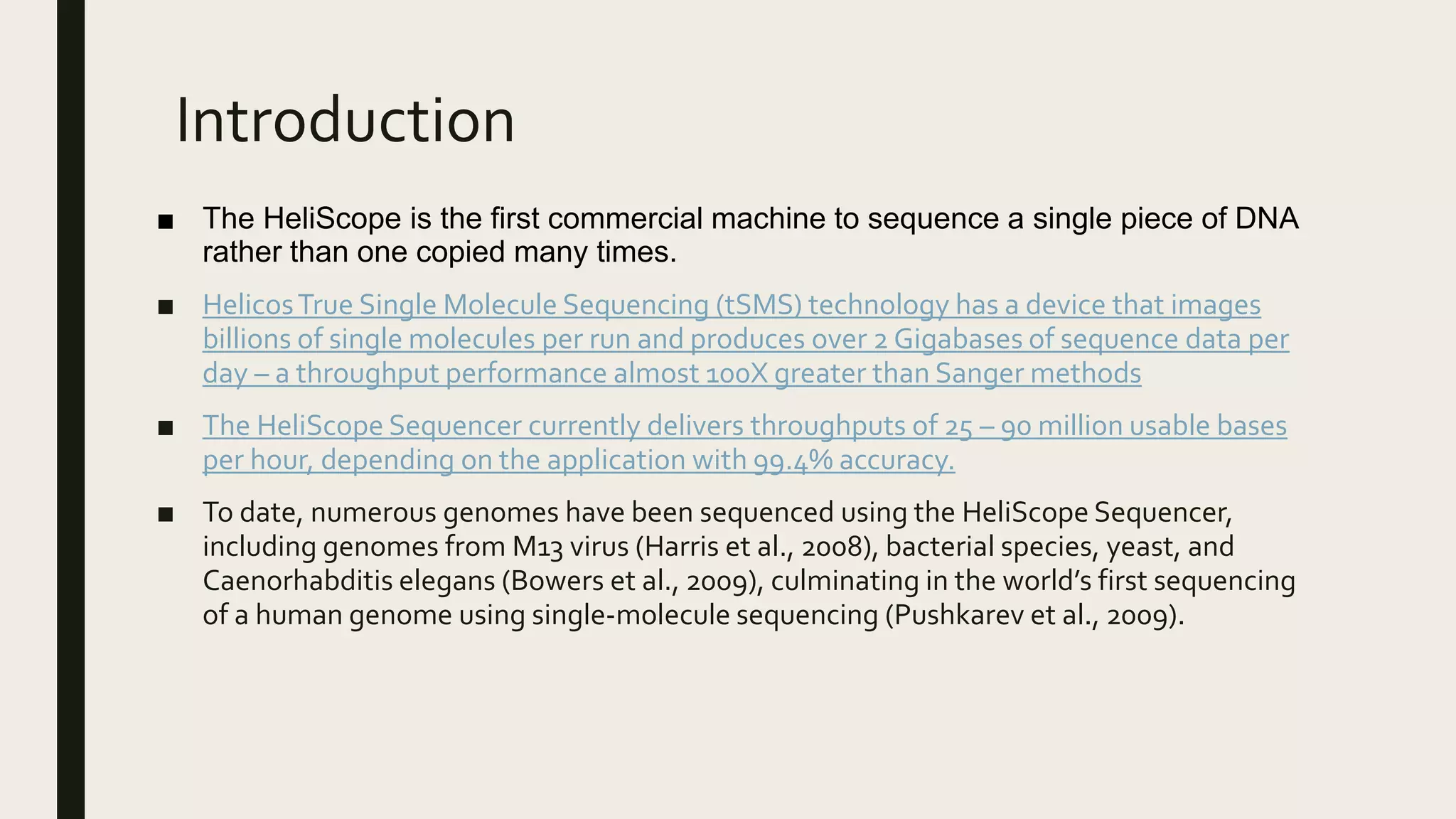 Introduction

■ The HeliScope is the first commercial machine to sequence a single piece of DNA rather than one copied many times.

■ Helicos True Single Molecule Sequencing (tSMS) technology has a device that images billions of single molecules per run and produces over 2 Gigabases of sequence data per day – a throughput performance almost 100X greater than Sanger methods

■ The HeliScope Sequencer currently delivers throughputs of 25 – 90 million usable bases per hour, depending on the application with 99.4% accuracy.

■ To date, numerous genomes have been sequenced using the HeliScope Sequencer, including genomes from M13 virus (Harris et al., 2008), bacterial species, yeast, and Caenorhabditis elegans (Bowers et al., 2009), culminating in the world's first sequencing of a human genome using single-molecule sequencing (Pushkarev et al., 2009).